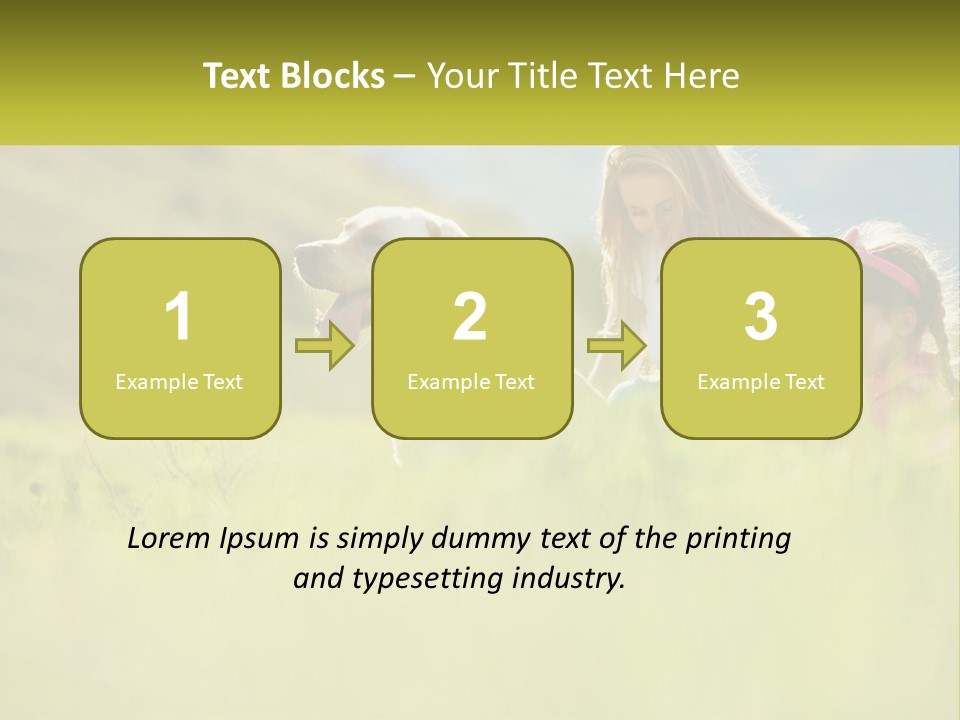 Text Blocks – Your Title Text Here

1
Example Text

2
Example Text

3
Example Text

Lorem Ipsum is simply dummy text of the printing and typesetting industry.